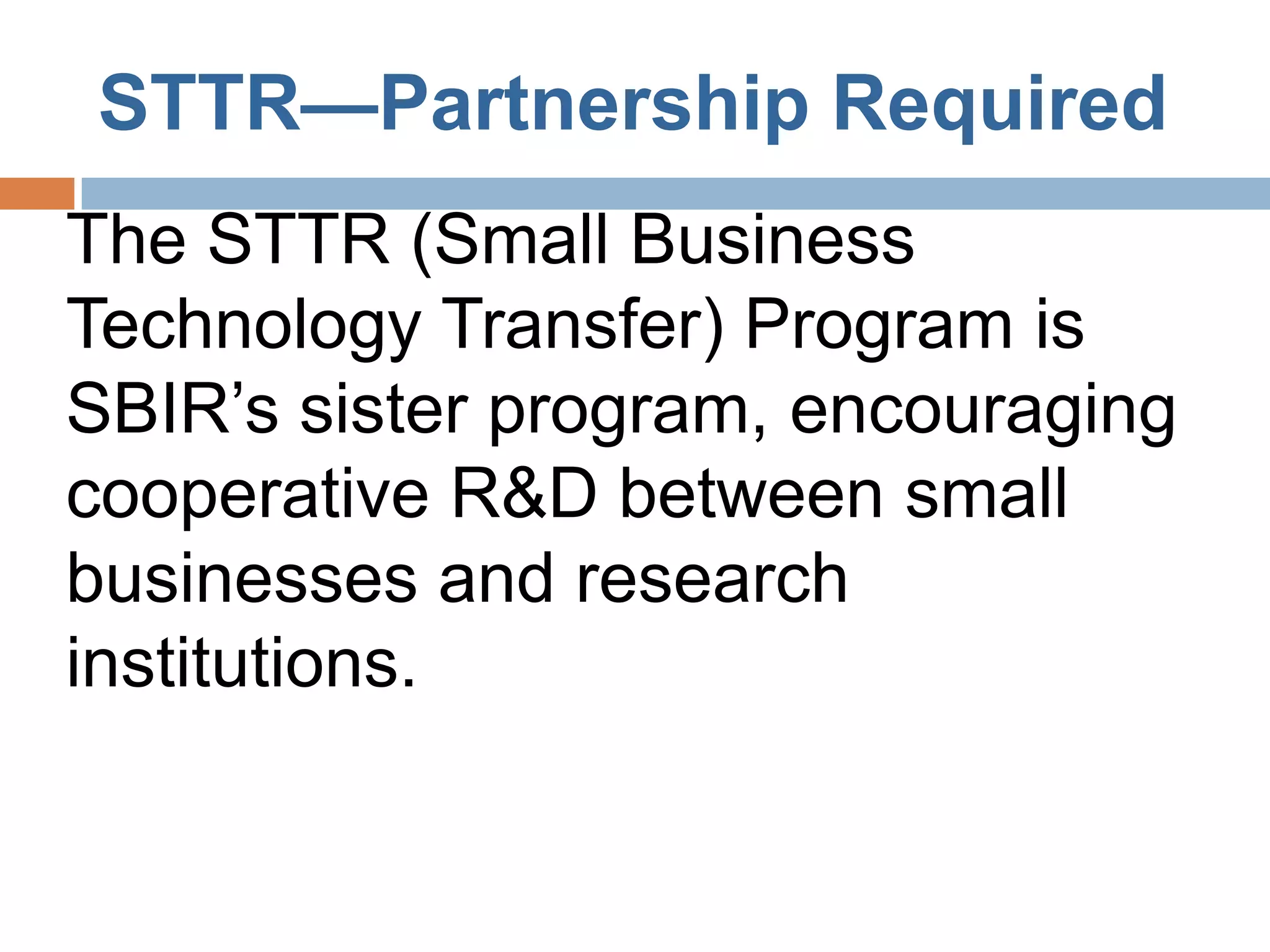 STTR—Partnership Required

The STTR (Small Business Technology Transfer) Program is SBIR’s sister program, encouraging cooperative R&D between small businesses and research institutions.